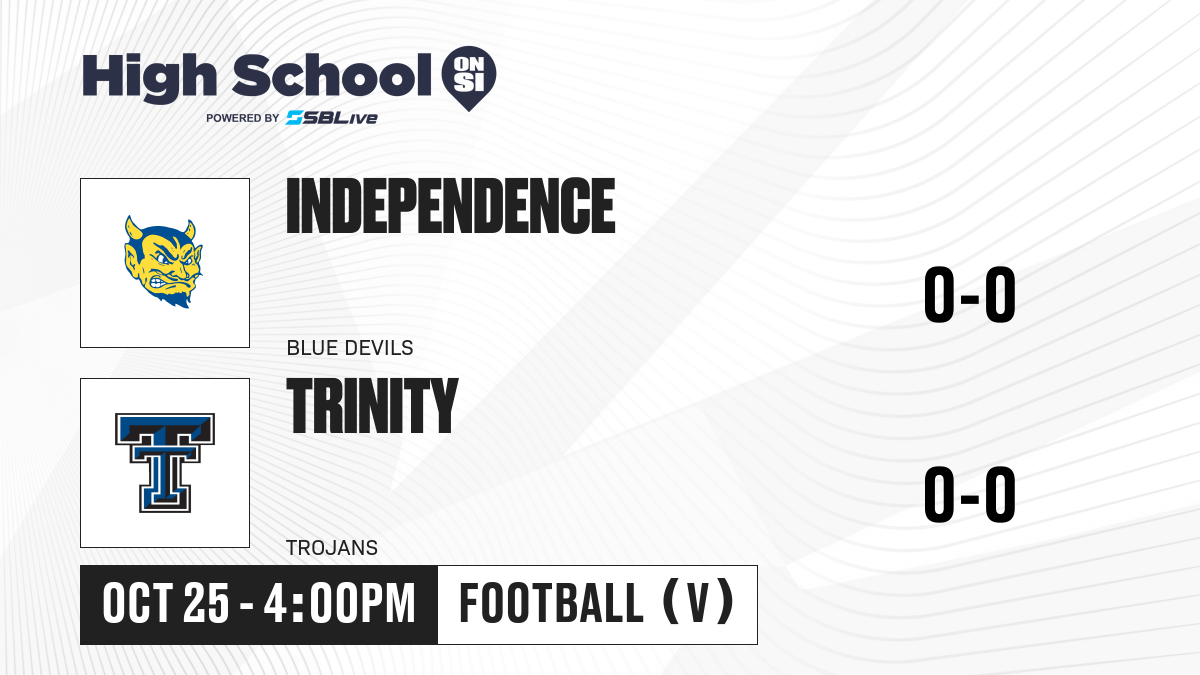 High School ON SI
POWERED BY SBLive

INDEPENDENCE
BLUE DEVILS
0-0

TRINITY
TROJANS
0-0

OCT 25 - 4:00PM
FOOTBALL (V)